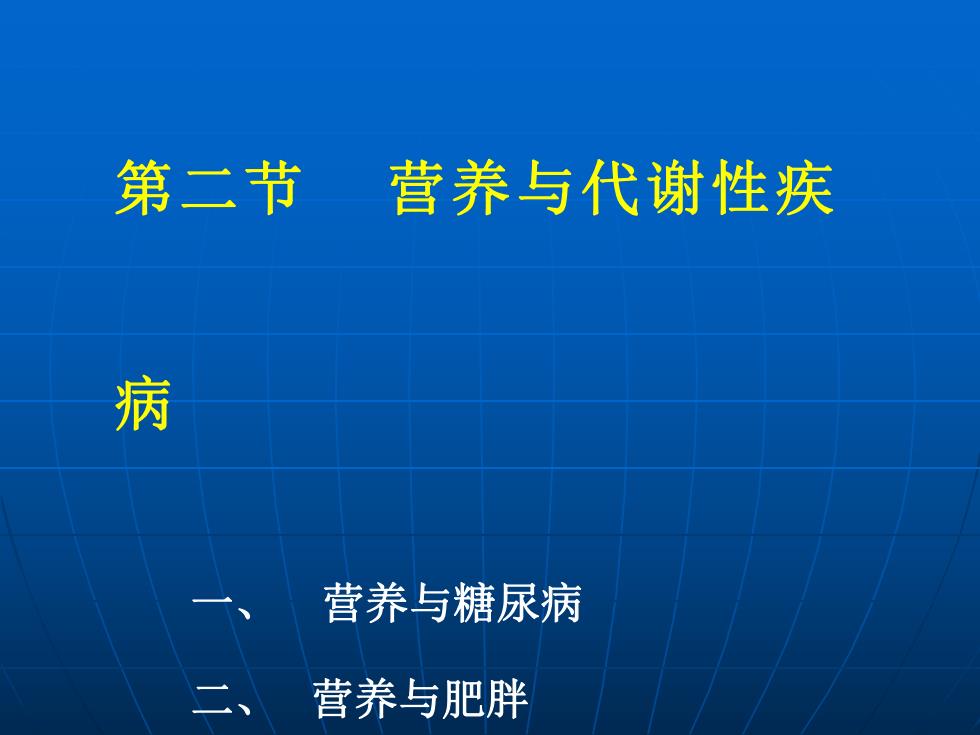 第二节　营养与代谢性疾病

一、　营养与糖尿病

二、　营养与肥胖